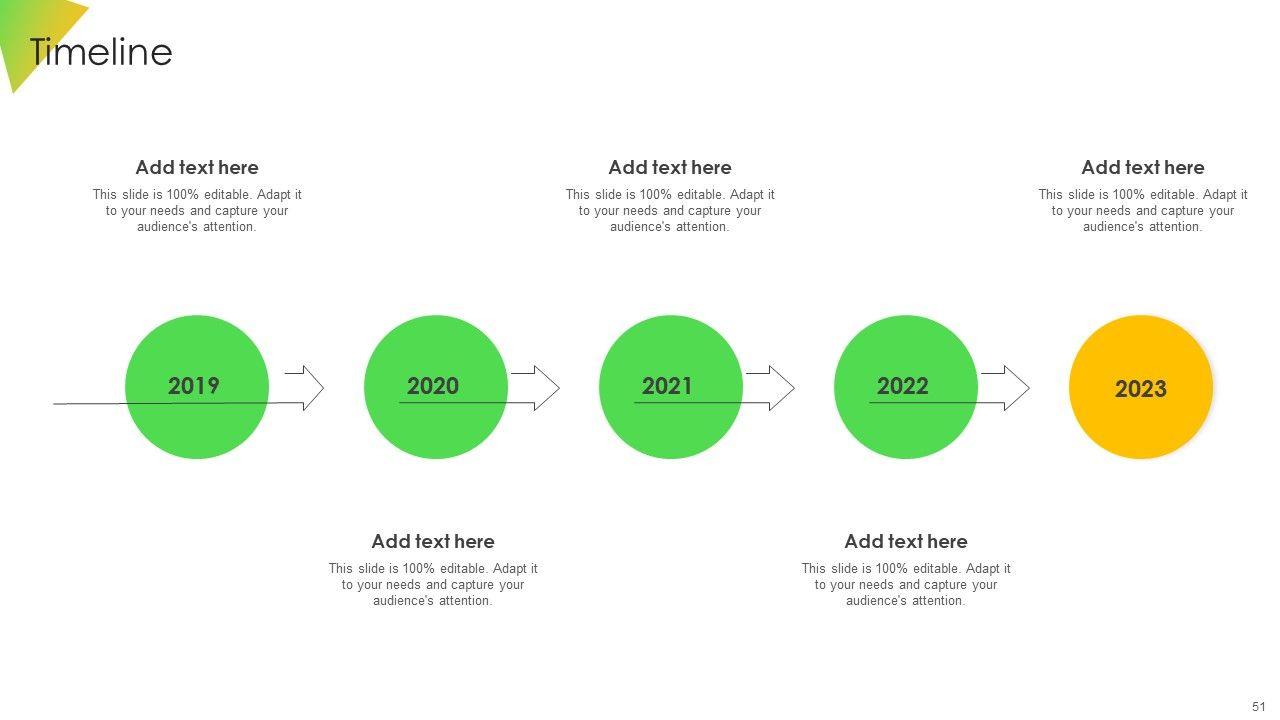 Timeline

Add text here
This slide is 100% editable. Adapt it to your needs and capture your audience's attention.

Add text here
This slide is 100% editable. Adapt it to your needs and capture your audience's attention.

Add text here
This slide is 100% editable. Adapt it to your needs and capture your audience's attention.

2019

2020

2021

2022

2023

Add text here
This slide is 100% editable. Adapt it to your needs and capture your audience's attention.

Add text here
This slide is 100% editable. Adapt it to your needs and capture your audience's attention.

51